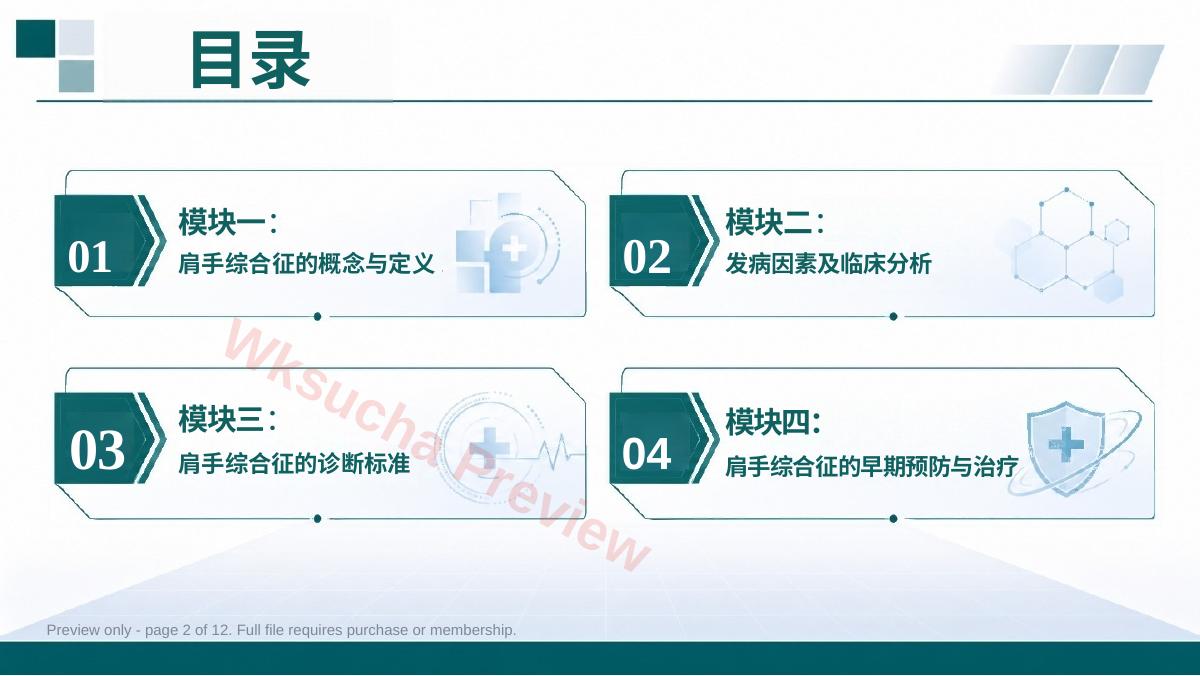 目录

01
模块一：
肩手综合征的概念与定义

02
模块二：
发病因素及临床分析

03
模块三：
肩手综合征的诊断标准

04
模块四：
肩手综合征的早期预防与治疗

Wksucha Preview

Preview only - page 2 of 12. Full file requires purchase or membership.